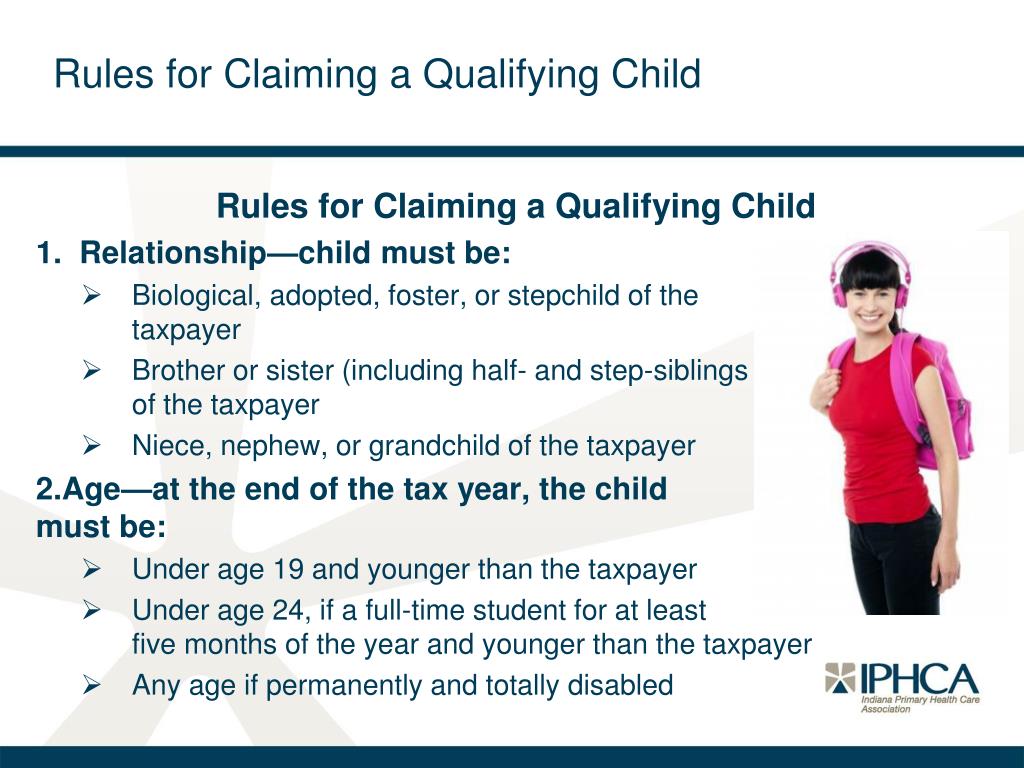 Rules for Claiming a Qualifying Child

Rules for Claiming a Qualifying Child

1. Relationship—child must be:

➢ Biological, adopted, foster, or stepchild of the taxpayer

➢ Brother or sister (including half- and step-siblings of the taxpayer

➢ Niece, nephew, or grandchild of the taxpayer

2.Age—at the end of the tax year, the child must be:

➢ Under age 19 and younger than the taxpayer

➢ Under age 24, if a full-time student for at least five months of the year and younger than the taxpayer

➢ Any age if permanently and totally disabled

IPHCA
Indiana Primary Health Care Association